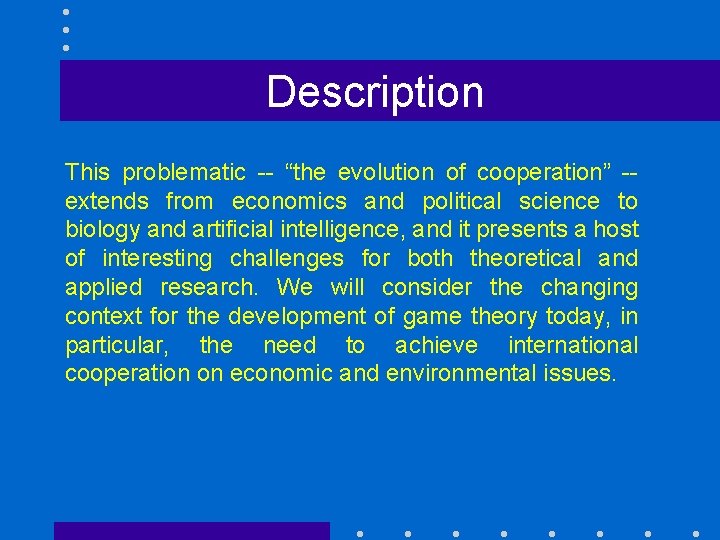 Description

This problematic -- “the evolution of cooperation” -- extends from economics and political science to biology and artificial intelligence, and it presents a host of interesting challenges for both theoretical and applied research. We will consider the changing context for the development of game theory today, in particular, the need to achieve international cooperation on economic and environmental issues.